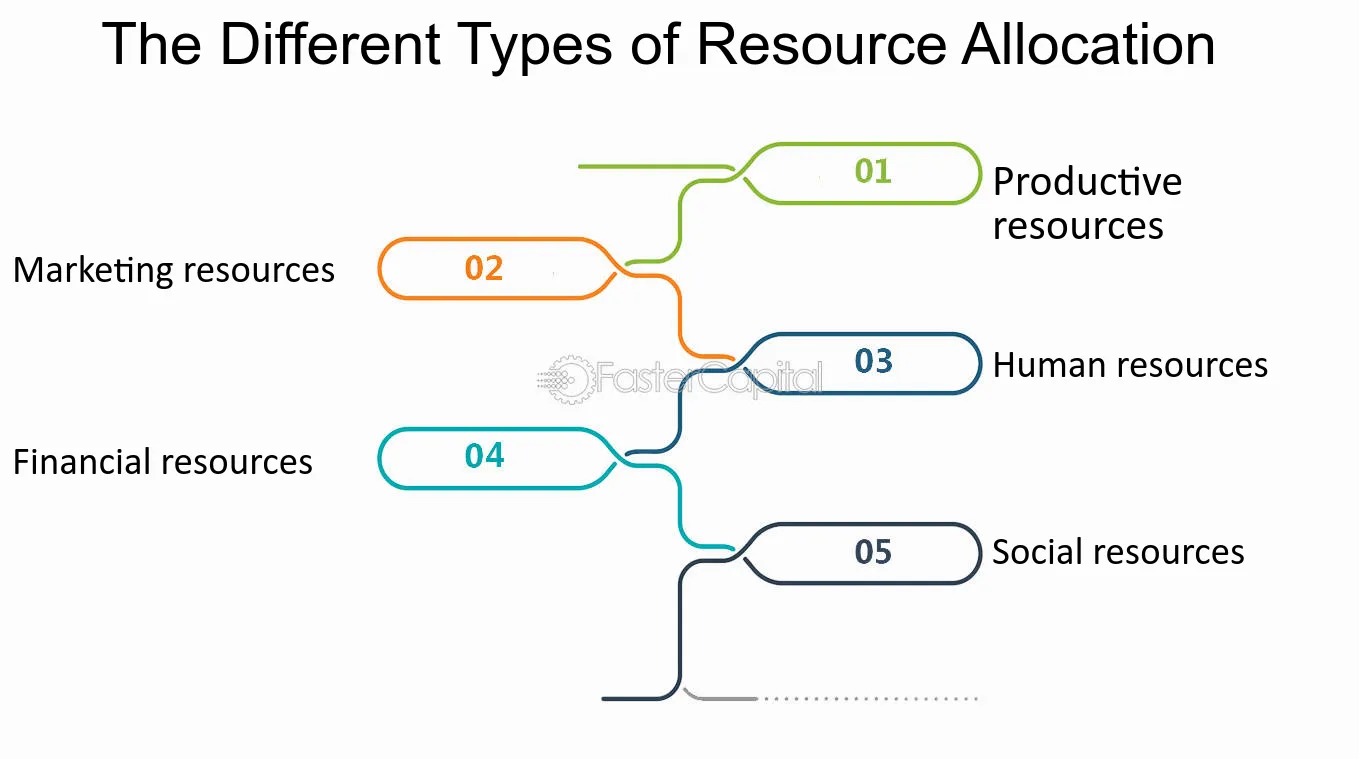 The Different Types of Resource Allocation

01
Productive resources

Marketing resources
02

03
Human resources

FasterCapital

Financial resources
04

05
Social resources